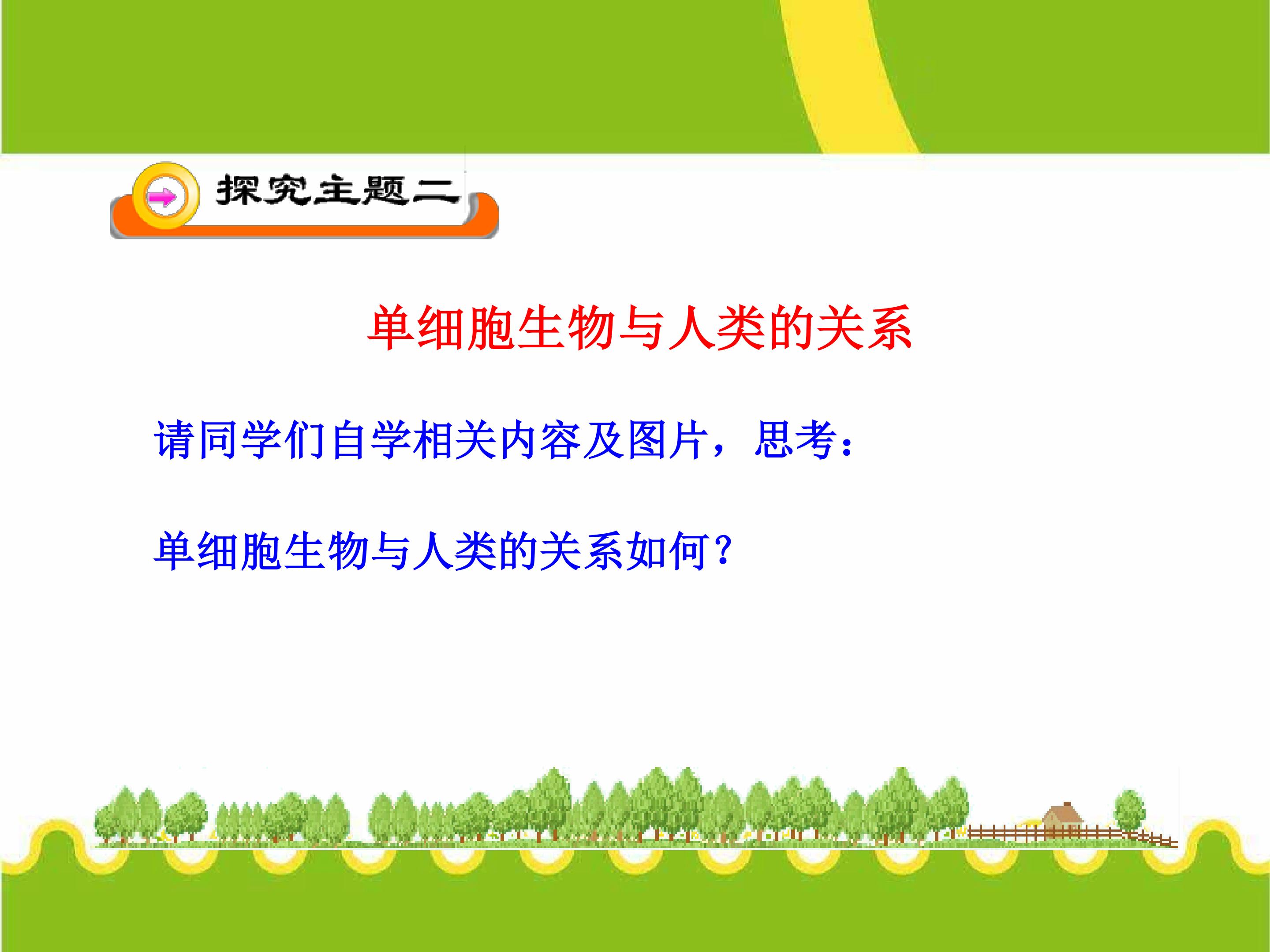 探究主题二

单细胞生物与人类的关系

请同学们自学相关内容及图片，思考：

单细胞生物与人类的关系如何？